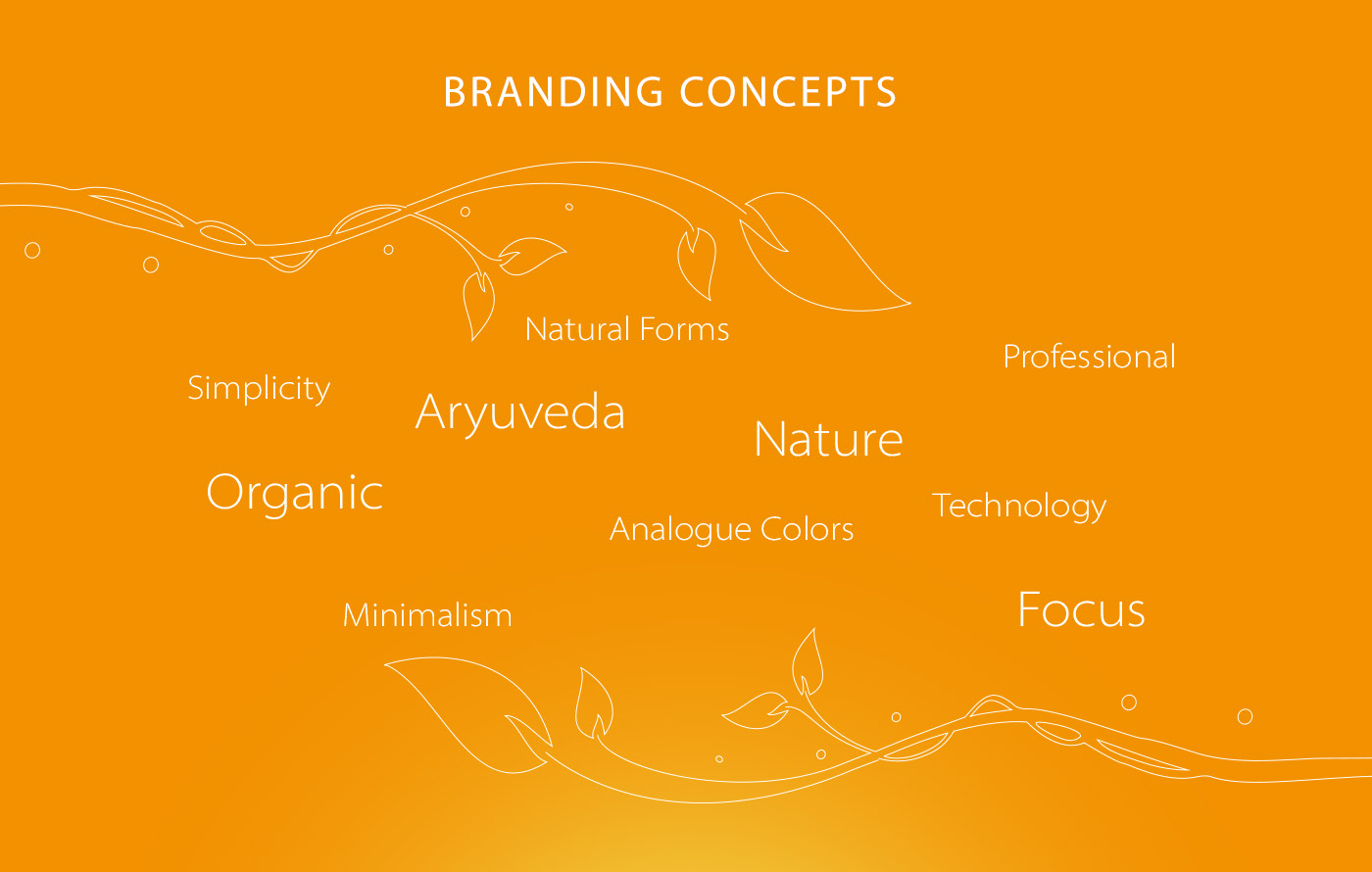 BRANDING CONCEPTS

Natural Forms

Professional

Simplicity

Aryuveda

Nature

Organic

Technology

Analogue Colors

Minimalism

Focus